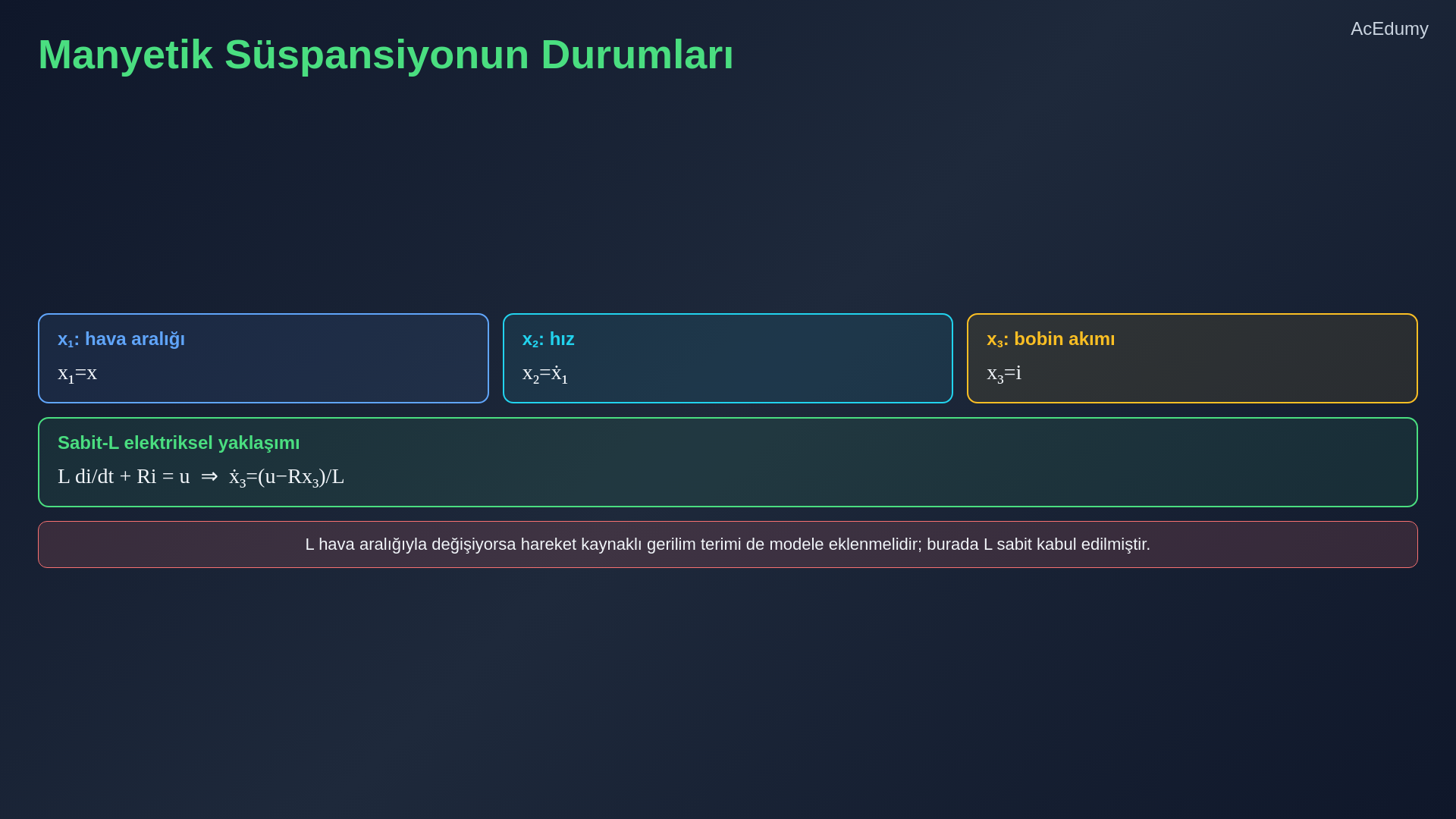 AcEdumy

Manyetik Süspansiyonun Durumları

$x_1$: hava aralığı

$x_1=x$

$x_2$: hız

$x_2=\dot{x}_1$

$x_3$: bobin akımı

$x_3=i$

Sabit-L elektriksel yaklaşımı

$L\,di/dt + Ri = u \Rightarrow \dot{x}_3=(u-Rx_3)/L$

L hava aralığıyla değişiyorsa hareket kaynaklı gerilim terimi de modele eklenmelidir; burada L sabit kabul edilmiştir.